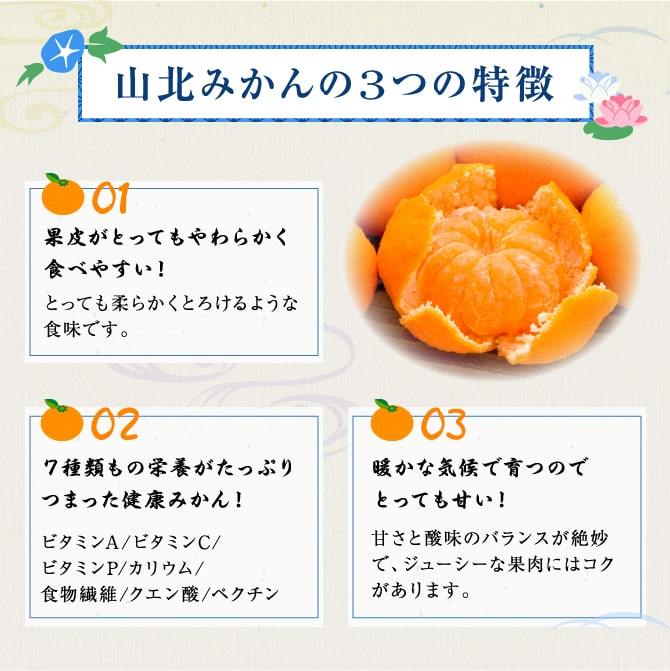 山北みかんの３つの特徴

01
果皮がとってもやわらかく食べやすい！
とっても柔らかくとろけるような食味です。

02
７種類もの栄養がたっぷりつまった健康みかん！
ビタミンA／ビタミンC／ビタミンP／カリウム／食物繊維／クエン酸／ペクチン

03
暖かな気候で育つのでとっても甘い！
甘さと酸味のバランスが絶妙で、ジューシーな果肉にはコクがあります。